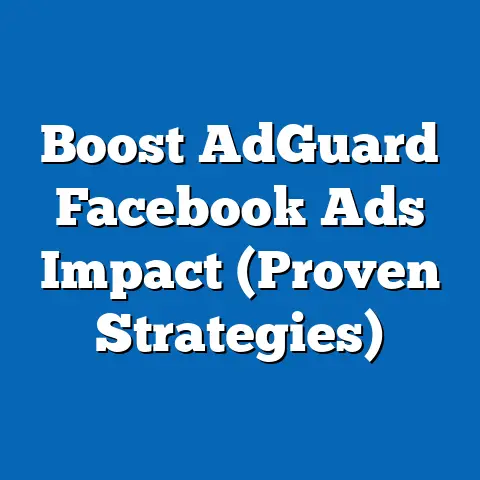 Boost AdGuard Facebook Ads Impact (Proven Strategies)